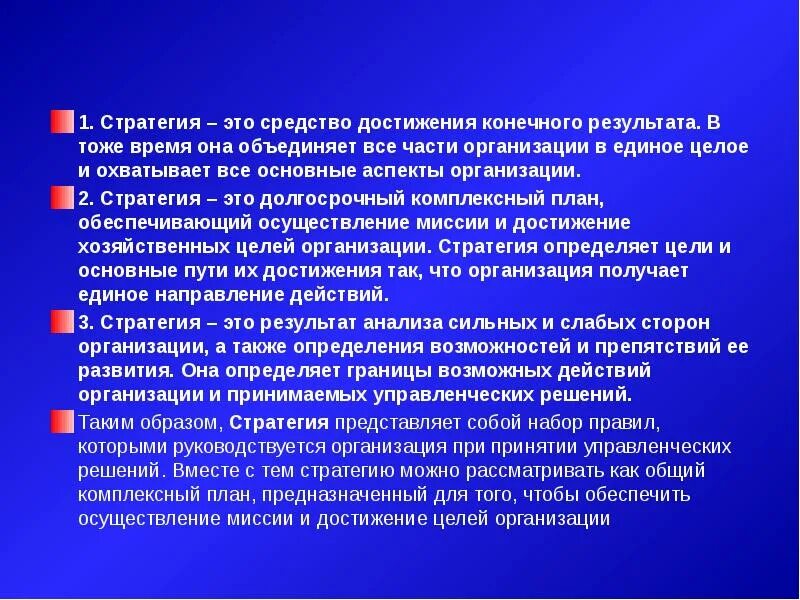 1. Стратегия – это средство достижения конечного результата. В тоже время она объединяет все части организации в единое целое и охватывает все основные аспекты организации.

2. Стратегия – это долгосрочный комплексный план, обеспечивающий осуществление миссии и достижение хозяйственных целей организации. Стратегия определяет цели и основные пути их достижения так, что организация получает единое направление действий.

3. Стратегия – это результат анализа сильных и слабых сторон организации, а также определения возможностей и препятствий ее развития. Она определяет границы возможных действий организации и принимаемых управленческих решений.

Таким образом, Стратегия представляет собой набор правил, которыми руководствуется организация при принятии управленческих решений. Вместе с тем стратегию можно рассматривать как общий комплексный план, предназначенный для того, чтобы обеспечить осуществление миссии и достижение целей организации